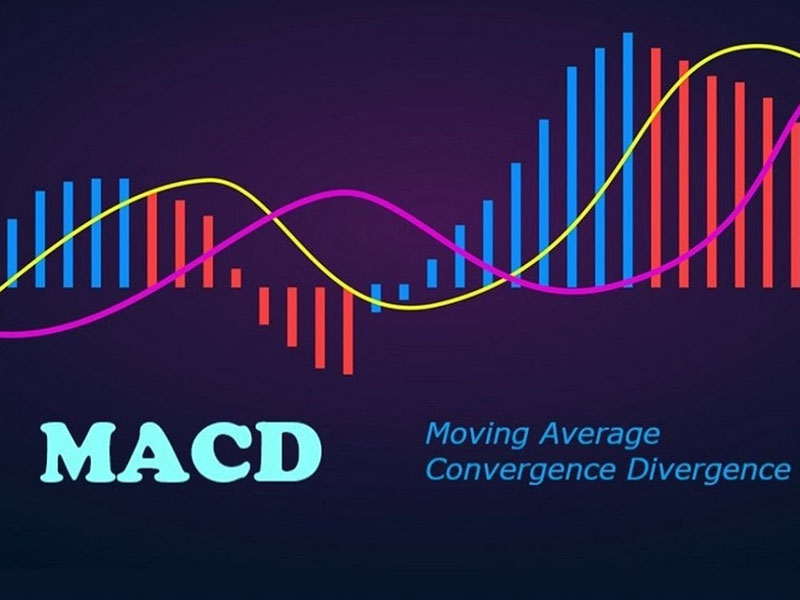 MACD

Moving Average Convergence Divergence